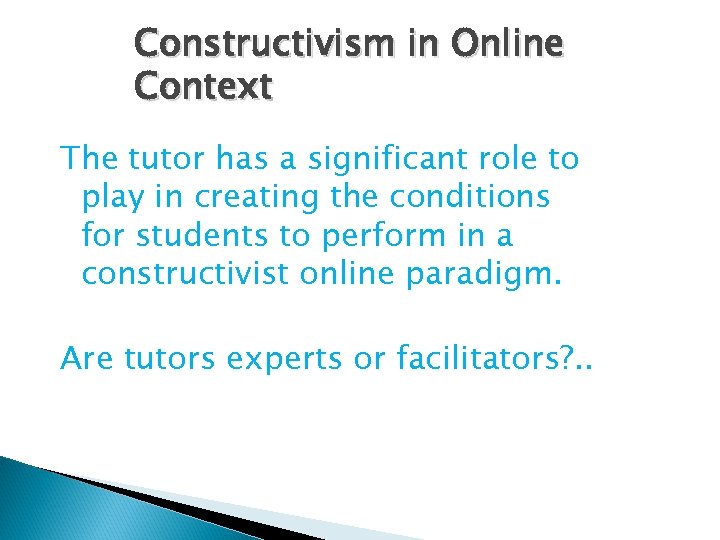 Constructivism in Online Context

The tutor has a significant role to play in creating the conditions for students to perform in a constructivist online paradigm.

Are tutors experts or facilitators?..